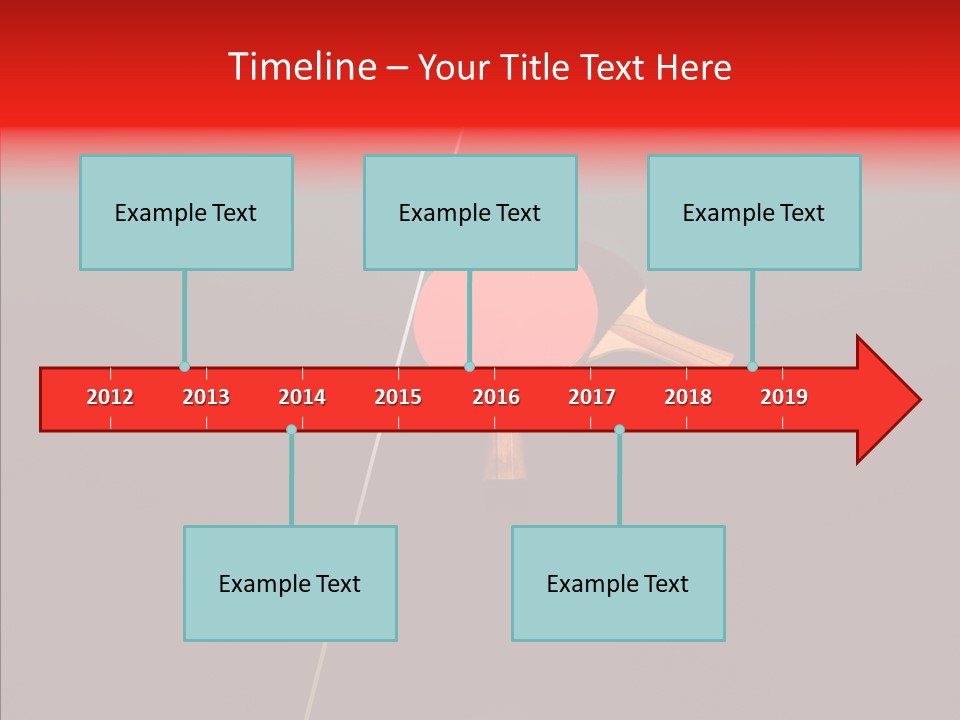 Timeline – Your Title Text Here

Example Text

Example Text

Example Text

2012 2013 2014 2015 2016 2017 2018 2019

Example Text

Example Text